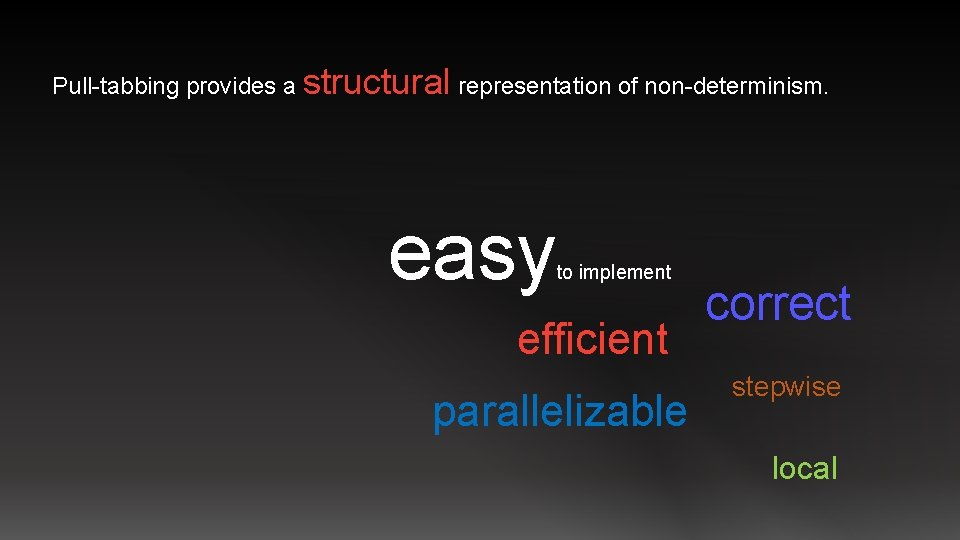 Pull-tabbing provides a structural representation of non-determinism.

easy to implement

correct

efficient

stepwise

parallelizable

local